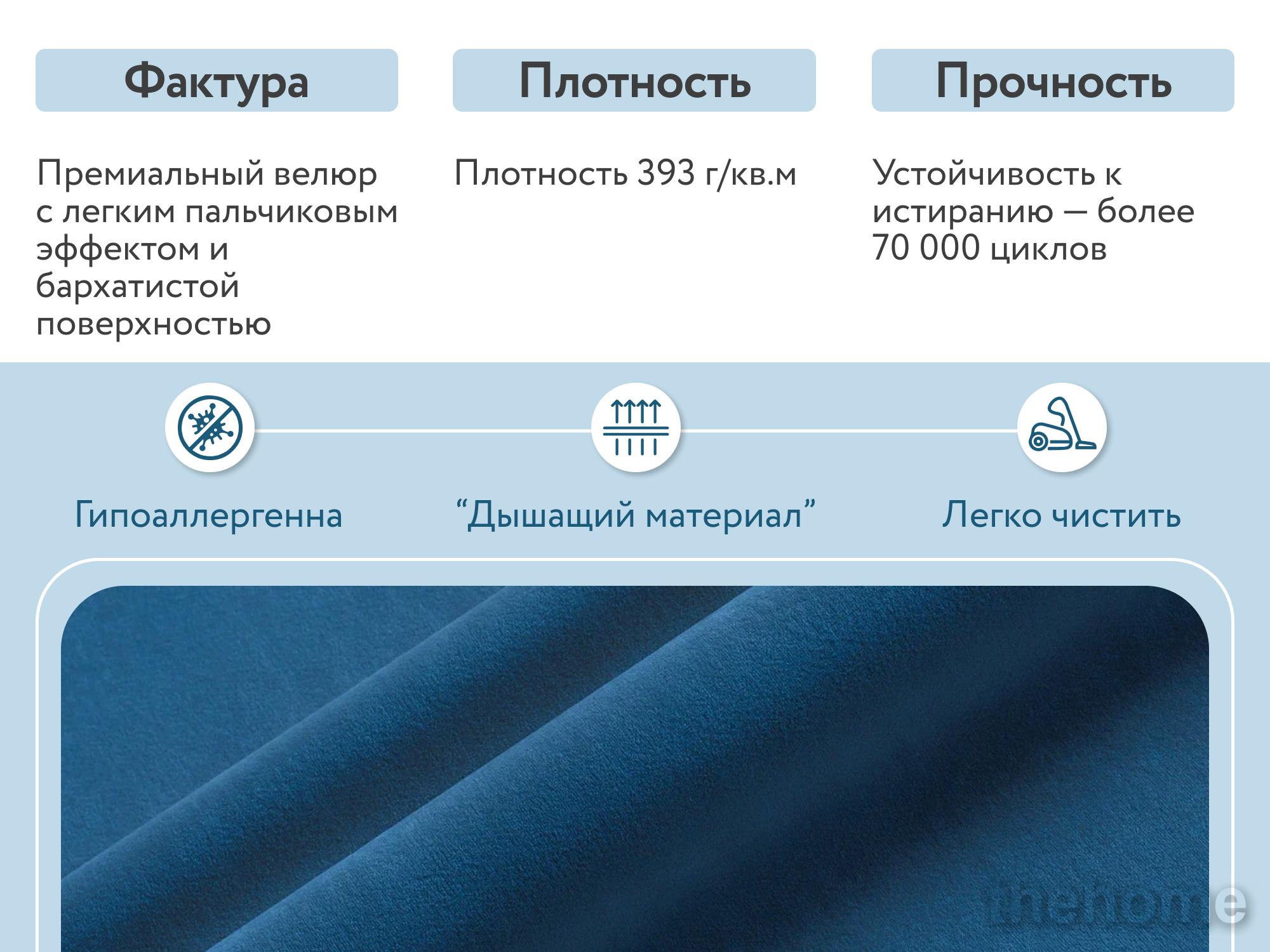 Фактура

Премиальный велюр с легким пальчиковым эффектом и бархатистой поверхностью

Плотность

Плотность 393 г/кв.м

Прочность

Устойчивость к истиранию — более 70 000 циклов

Гипоаллергенна

“Дышащий материал”

Легко чистить

thehome